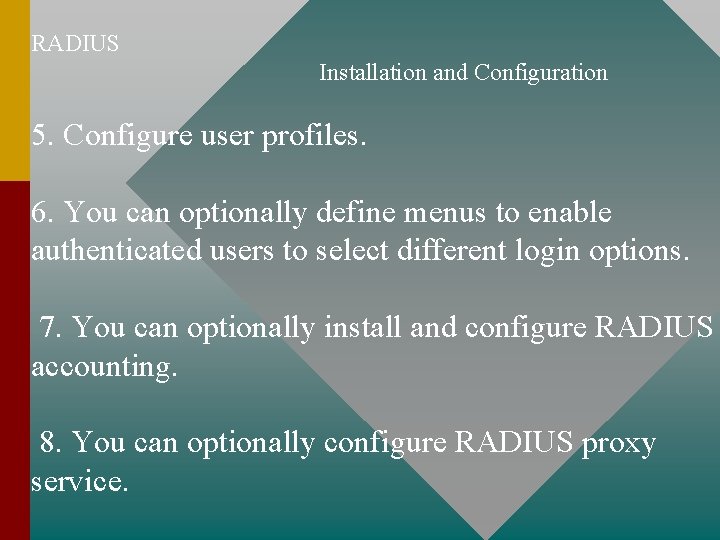 RADIUS

Installation and Configuration

5. Configure user profiles.

6. You can optionally define menus to enable authenticated users to select different login options.

7. You can optionally install and configure RADIUS accounting.

8. You can optionally configure RADIUS proxy service.